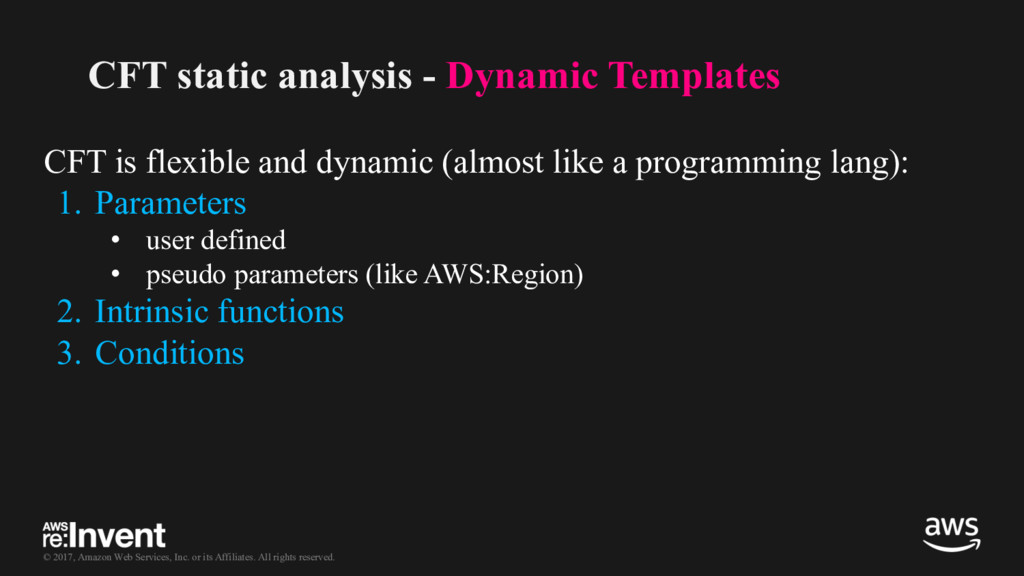 CFT static analysis - Dynamic Templates

CFT is flexible and dynamic (almost like a programming lang):

1. Parameters
   • user defined
   • pseudo parameters (like AWS:Region)
2. Intrinsic functions
3. Conditions

AWS re:Invent

© 2017, Amazon Web Services, Inc. or its Affiliates. All rights reserved.

aws